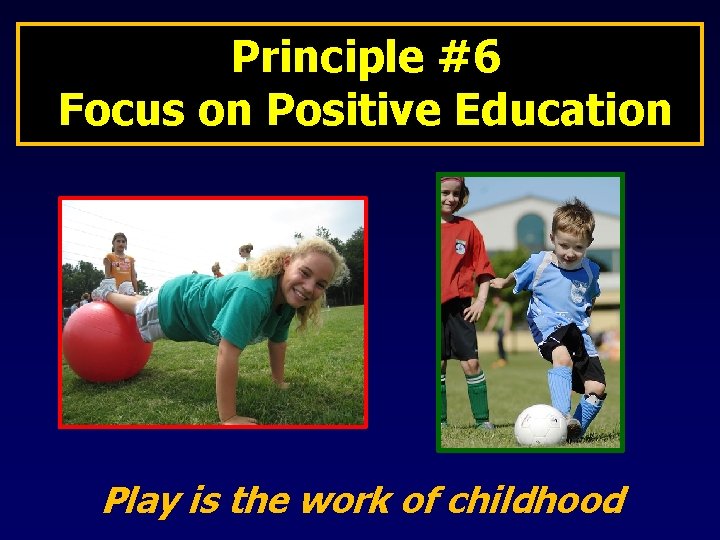 Principle #6
Focus on Positive Education

Play is the work of childhood